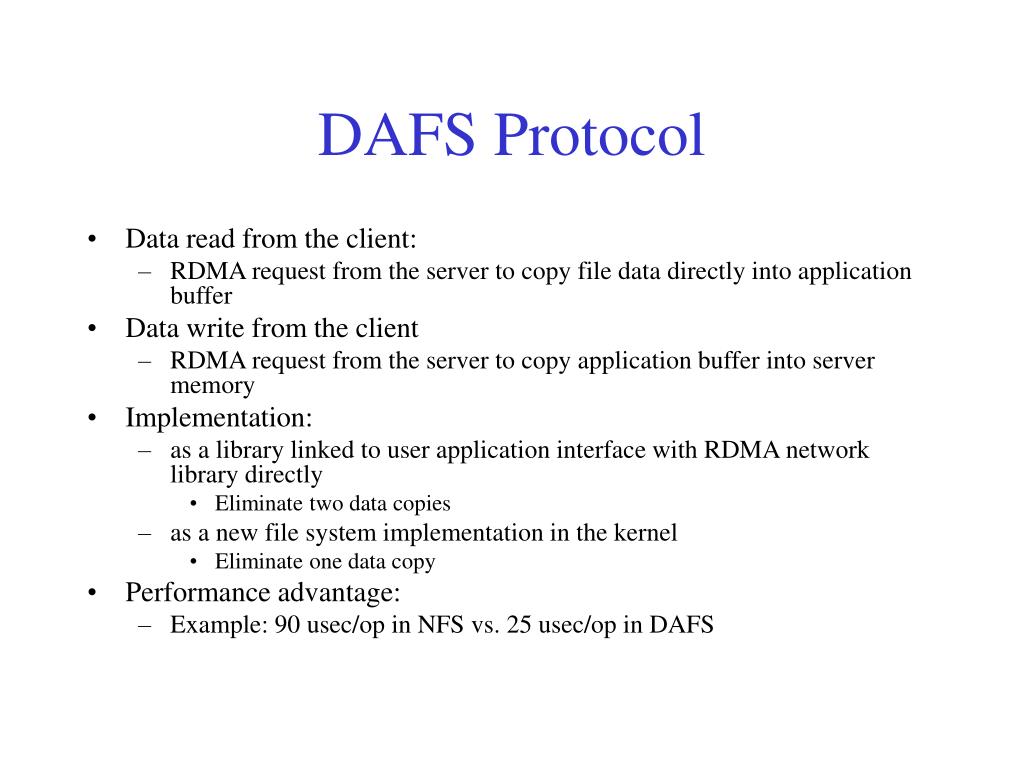 DAFS Protocol

• Data read from the client:
  – RDMA request from the server to copy file data directly into application buffer
• Data write from the client
  – RDMA request from the server to copy application buffer into server memory
• Implementation:
  – as a library linked to user application interface with RDMA network library directly
    • Eliminate two data copies
  – as a new file system implementation in the kernel
    • Eliminate one data copy
• Performance advantage:
  – Example: 90 usec/op in NFS vs. 25 usec/op in DAFS